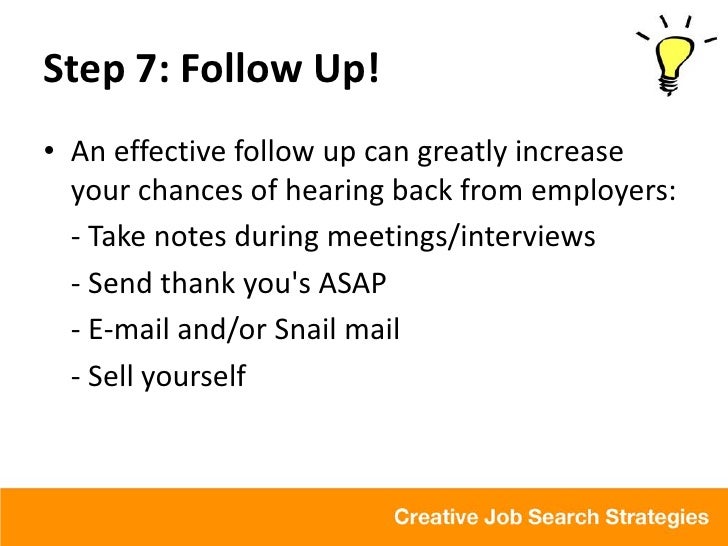 Step 7: Follow Up!

• An effective follow up can greatly increase your chances of hearing back from employers:

- Take notes during meetings/interviews

- Send thank you's ASAP

- E-mail and/or Snail mail

- Sell yourself

Creative Job Search Strategies